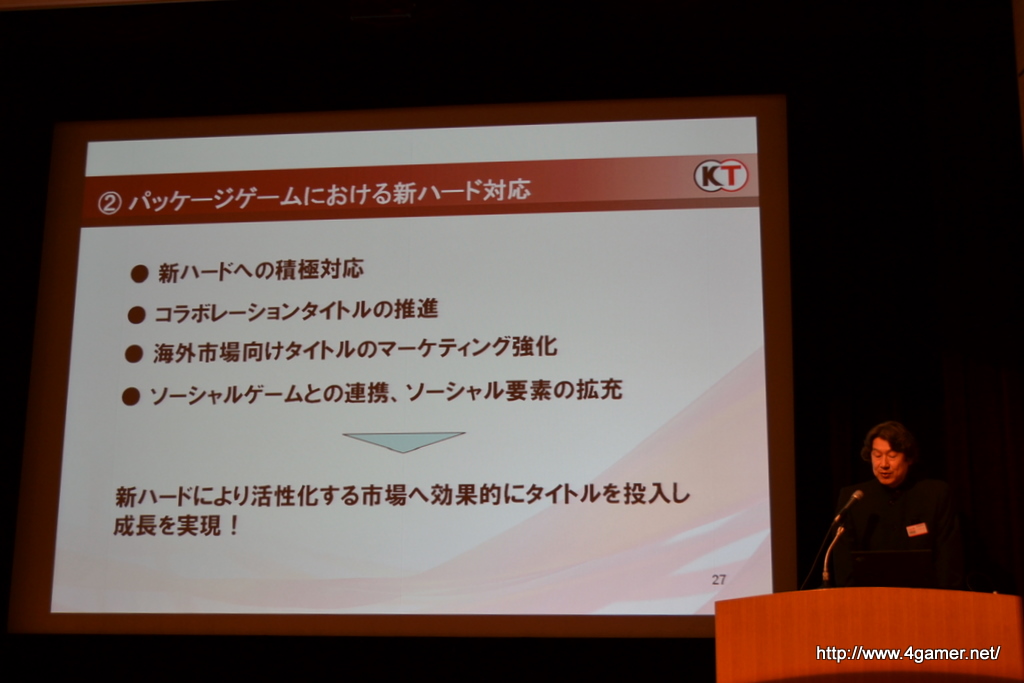 ② パッケージゲームにおける新ハード対応

KT

● 新ハードへの積極対応

● コラボレーションタイトルの推進

● 海外市場向けタイトルのマーケティング強化

● ソーシャルゲームとの連携、ソーシャル要素の拡充

新ハードにより活性化する市場へ効果的にタイトルを投入し成長を実現！

27

http://www.4gamer.net/